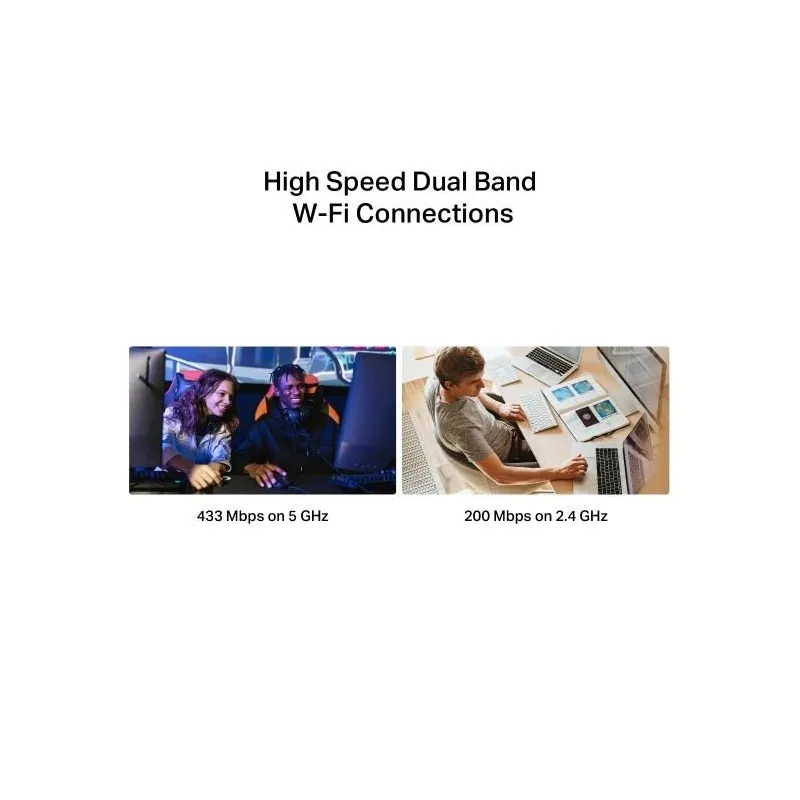 High Speed Dual Band
W-Fi Connections

433 Mbps on 5 GHz

200 Mbps on 2.4 GHz